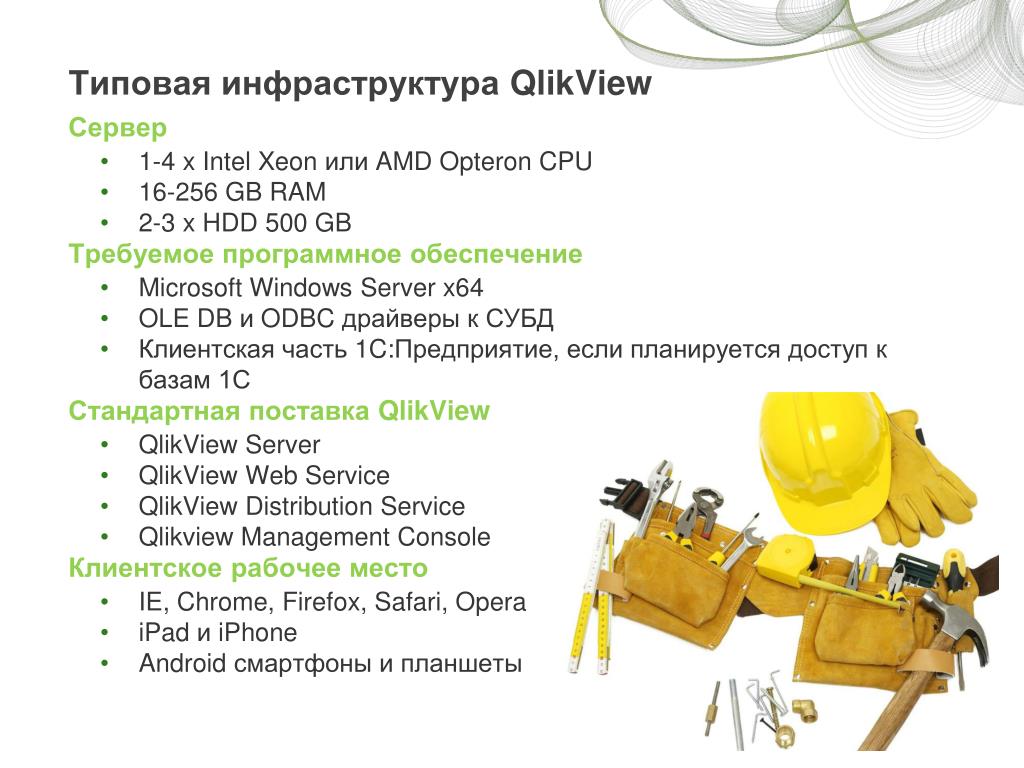 Типовая инфраструктура QlikView

Сервер

• 1-4 x Intel Xeon или AMD Opteron CPU
• 16-256 GB RAM
• 2-3 x HDD 500 GB

Требуемое программное обеспечение

• Microsoft Windows Server x64
• OLE DB и ODBC драйверы к СУБД
• Клиентская часть 1С:Предприятие, если планируется доступ к базам 1С

Стандартная поставка QlikView

• QlikView Server
• QlikView Web Service
• QlikView Distribution Service
• Qlikview Management Console

Клиентское рабочее место

• IE, Chrome, Firefox, Safari, Opera
• iPad и iPhone
• Android смартфоны и планшеты